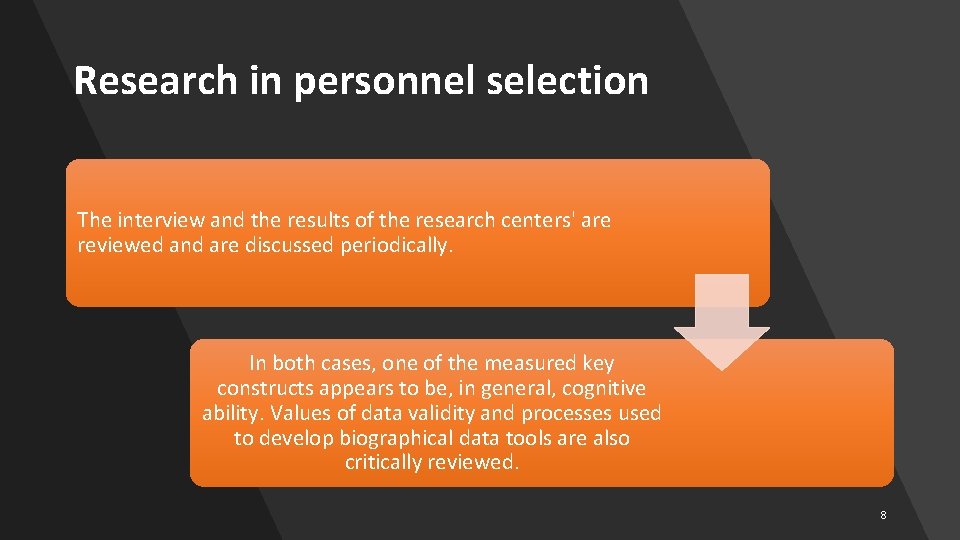 Research in personnel selection

The interview and the results of the research centers' are reviewed and are discussed periodically.

In both cases, one of the measured key constructs appears to be, in general, cognitive ability. Values of data validity and processes used to develop biographical data tools are also critically reviewed.

8